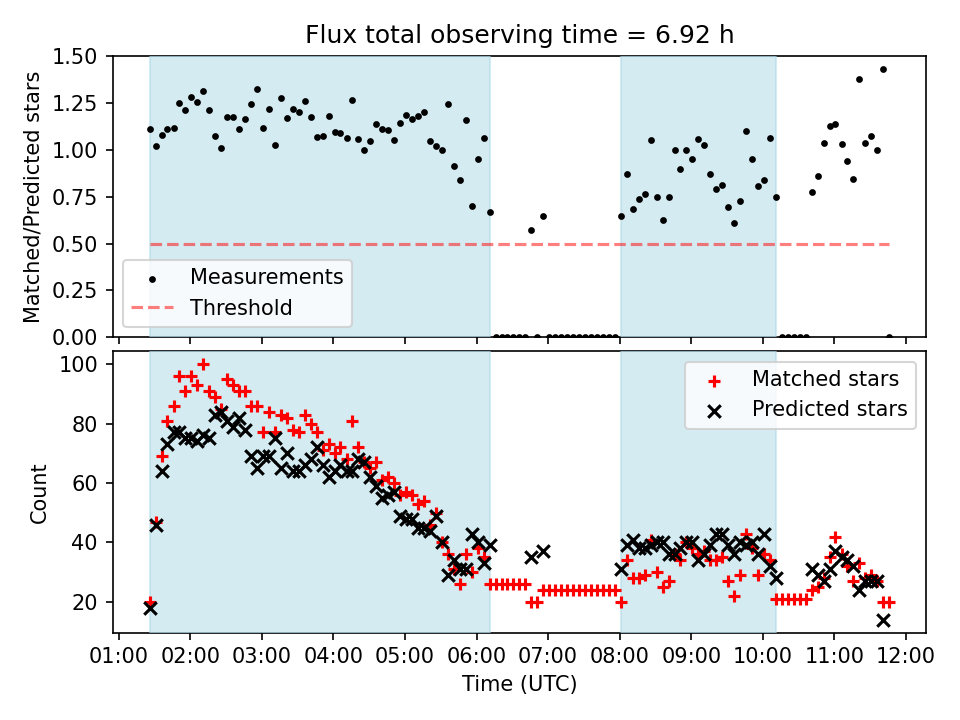 Flux total observing time = 6.92 h

Matched/Predicted stars

1.50
1.25
1.00
0.75
0.50
0.25
0.00

Measurements
Threshold

Count

100
80
60
40
20

Matched stars
Predicted stars

01:00 02:00 03:00 04:00 05:00 06:00 07:00 08:00 09:00 10:00 11:00 12:00

Time (UTC)